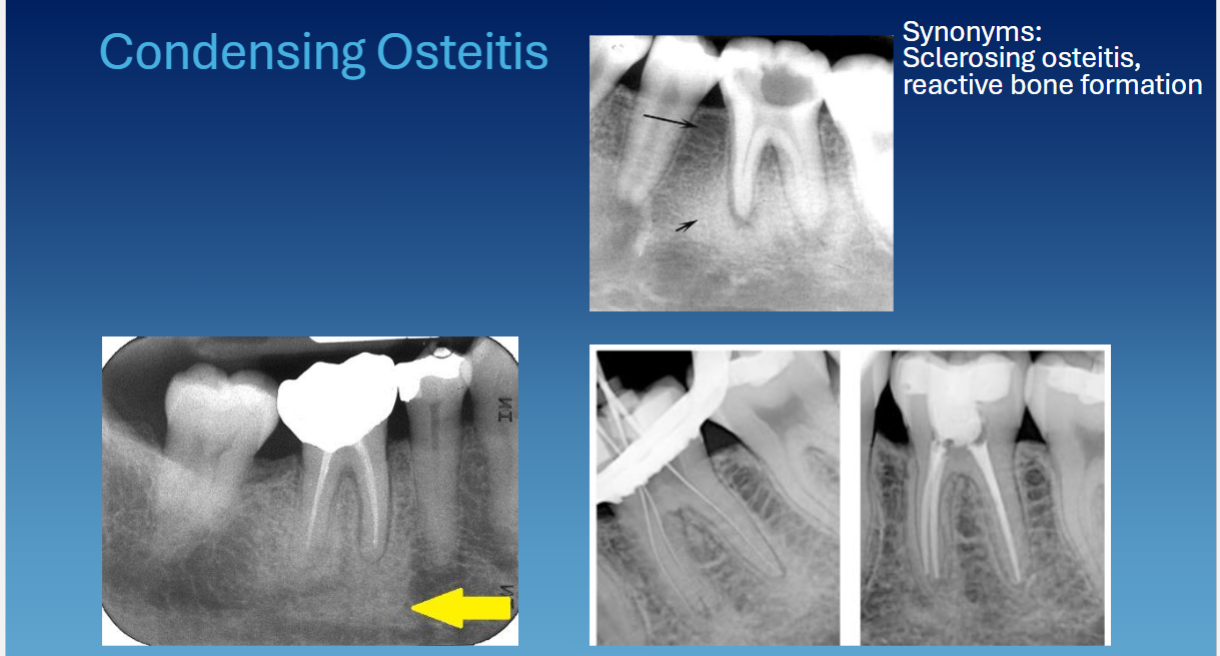 Condensing Osteitis

Synonyms: Sclerosing osteitis, reactive bone formation